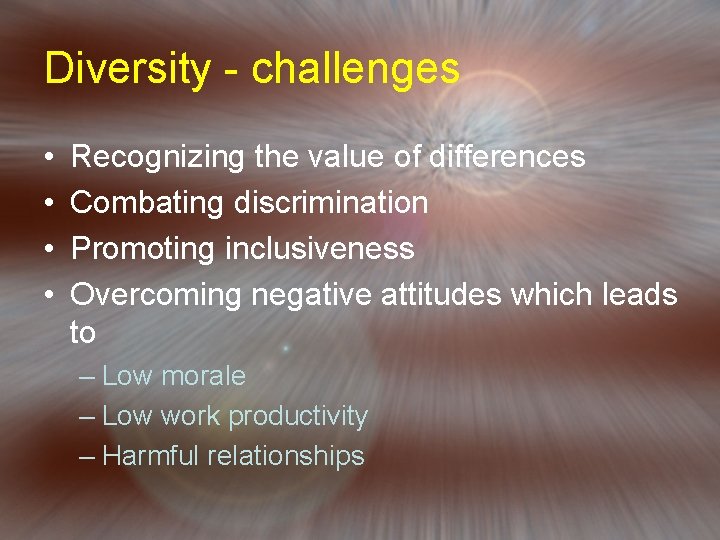 Diversity - challenges

• Recognizing the value of differences
• Combating discrimination
• Promoting inclusiveness
• Overcoming negative attitudes which leads to
  – Low morale
  – Low work productivity
  – Harmful relationships